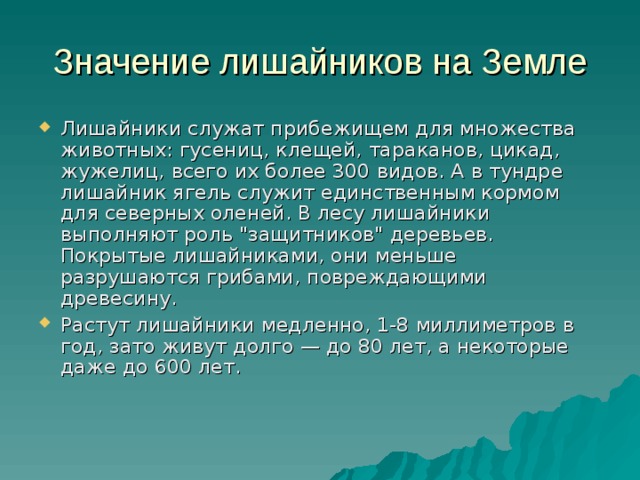 Значение лишайников на Земле

Лишайники служат прибежищем для множества животных: гусениц, клещей, тараканов, цикад, жужелиц, всего их более 300 видов. А в тундре лишайник ягель служит единственным кормом для северных оленей. В лесу лишайники выполняют роль "защитников" деревьев. Покрытые лишайниками, они меньше разрушаются грибами, повреждающими древесину.

Растут лишайники медленно, 1-8 миллиметров в год, зато живут долго — до 80 лет, а некоторые даже до 600 лет.